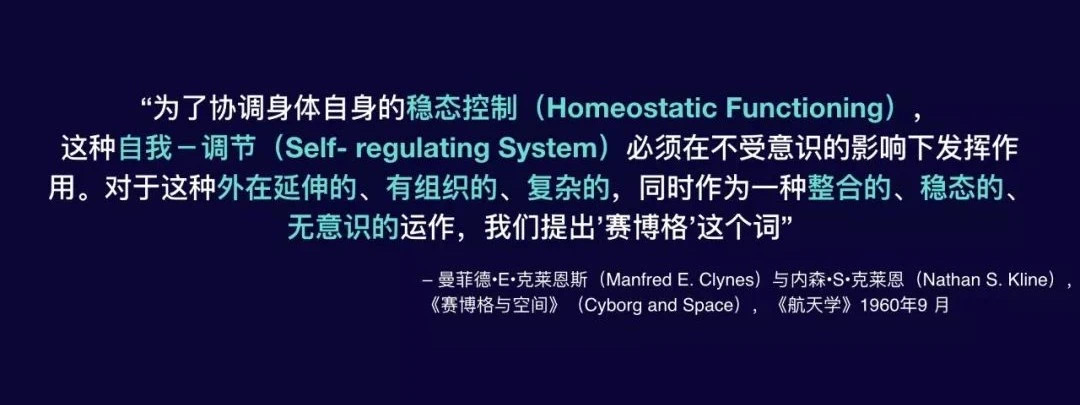 “为了协调身体自身的稳态控制（Homeostatic Functioning），这种自我－调节（Self- regulating System）必须在不受意识的影响下发挥作用。对于这种外在延伸的、有组织的、复杂的，同时作为一种整合的、稳态的、无意识的运作，我们提出’赛博格’这个词”

– 曼菲德•E•克莱恩斯（Manfred E. Clynes）与内森•S•克莱恩（Nathan S. Kline），《赛博格与空间》（Cyborg and Space），《航天学》1960年9 月